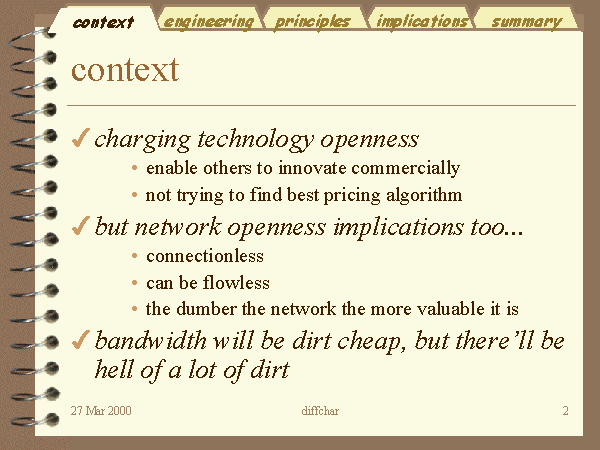 context engineering principles implications summary

context

✓ charging technology openness
• enable others to innovate commercially
• not trying to find best pricing algorithm

✓ but network openness implications too...
• connectionless
• can be flowless
• the dumber the network the more valuable it is

✓ bandwidth will be dirt cheap, but there'll be hell of a lot of dirt

27 Mar 2000 diffchar 2